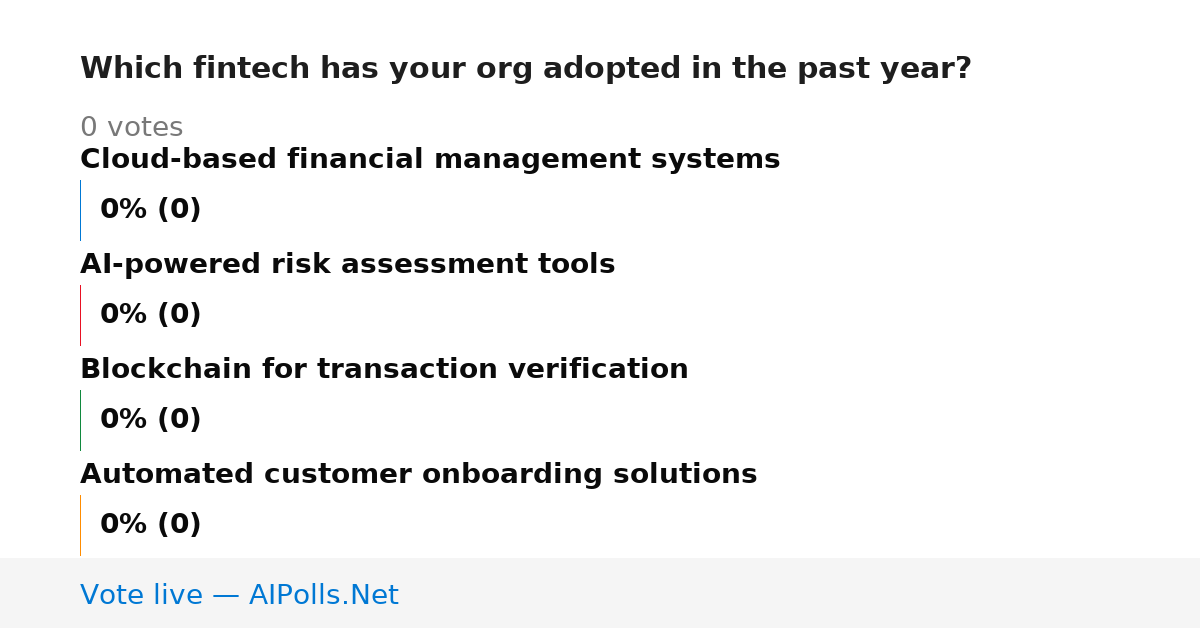 Which fintech has your org adopted in the past year?

0 votes

Cloud-based financial management systems

0% (0)

AI-powered risk assessment tools

0% (0)

Blockchain for transaction verification

0% (0)

Automated customer onboarding solutions

0% (0)

Vote live — AIPolls.Net